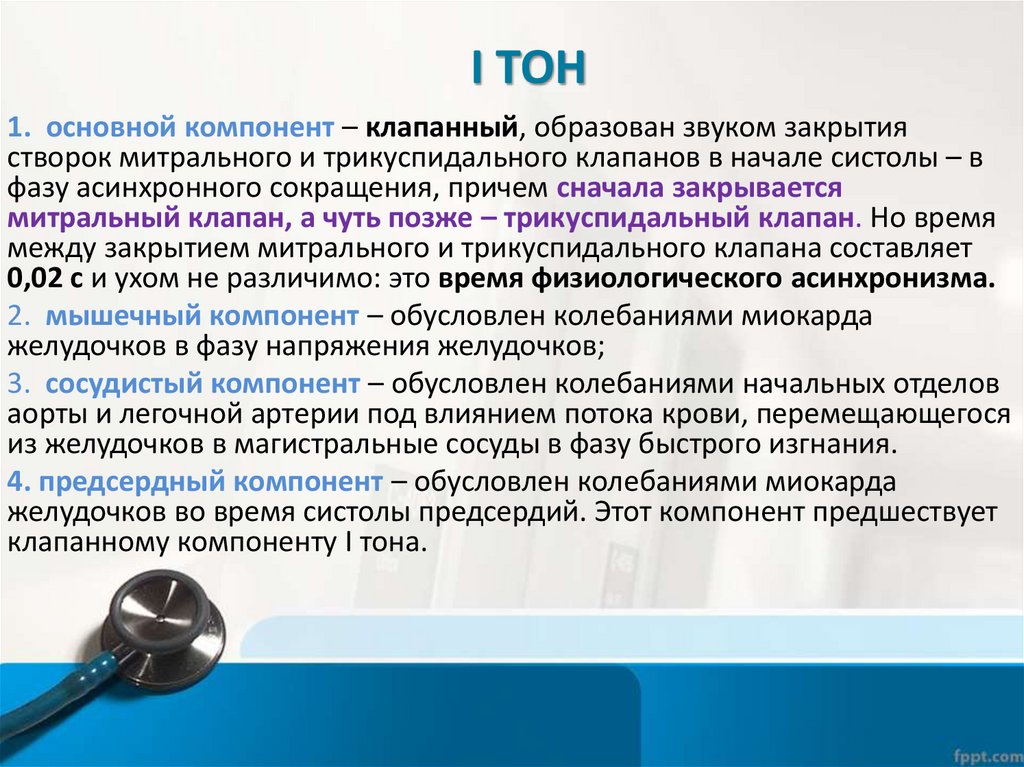 I ТОН

1. основной компонент – клапанный, образован звуком закрытия створок митрального и трикуспидального клапанов в начале систолы – в фазу асинхронного сокращения, причем сначала закрывается митральный клапан, а чуть позже – трикуспидальный клапан. Но время между закрытием митрального и трикуспидального клапана составляет 0,02 с и ухом не различимо: это время физиологического асинхронизма.

2. мышечный компонент – обусловлен колебаниями миокарда желудочков в фазу напряжения желудочков;

3. сосудистый компонент – обусловлен колебаниями начальных отделов аорты и легочной артерии под влиянием потока крови, перемещающегося из желудочков в магистральные сосуды в фазу быстрого изгнания.

4. предсердный компонент – обусловлен колебаниями миокарда желудочков во время систолы предсердий. Этот компонент предшествует клапанному компоненту I тона.

fppt.com